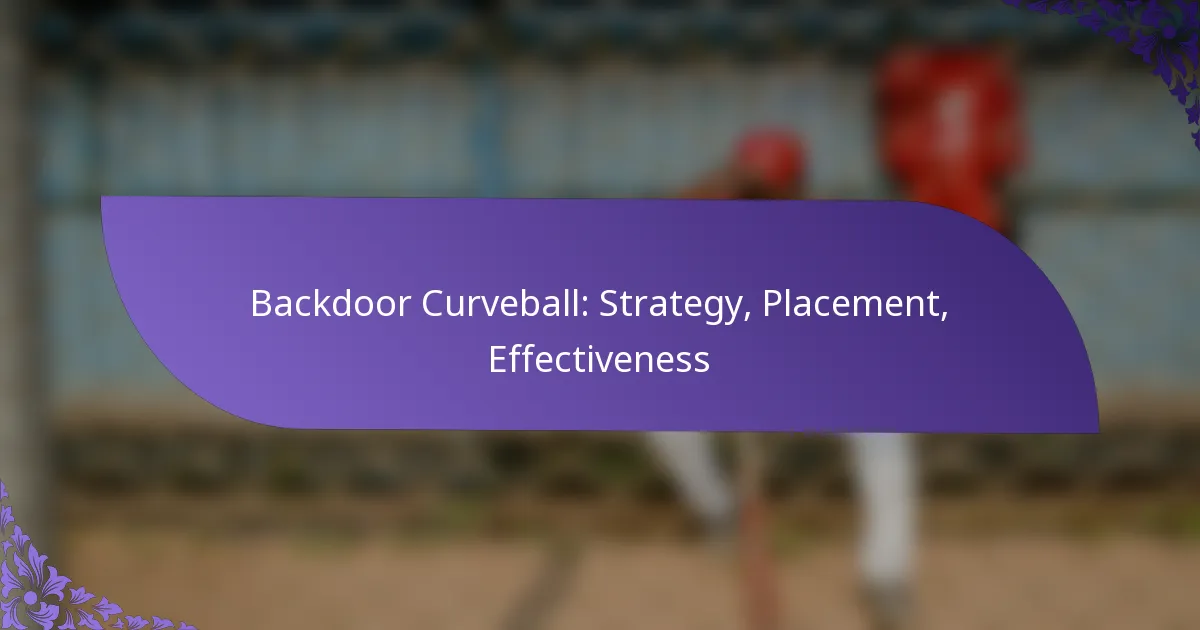 Backdoor Curveball: Strategy, Placement, Effectiveness